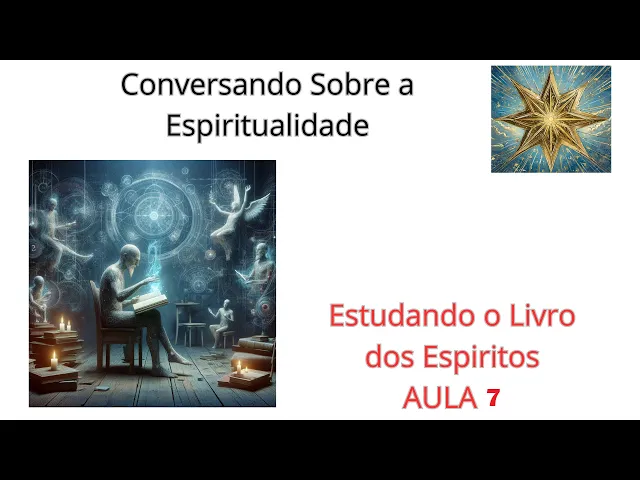 Conversando Sobre a Espiritualidade

Estudando o Livro dos Espiritos AULA 7